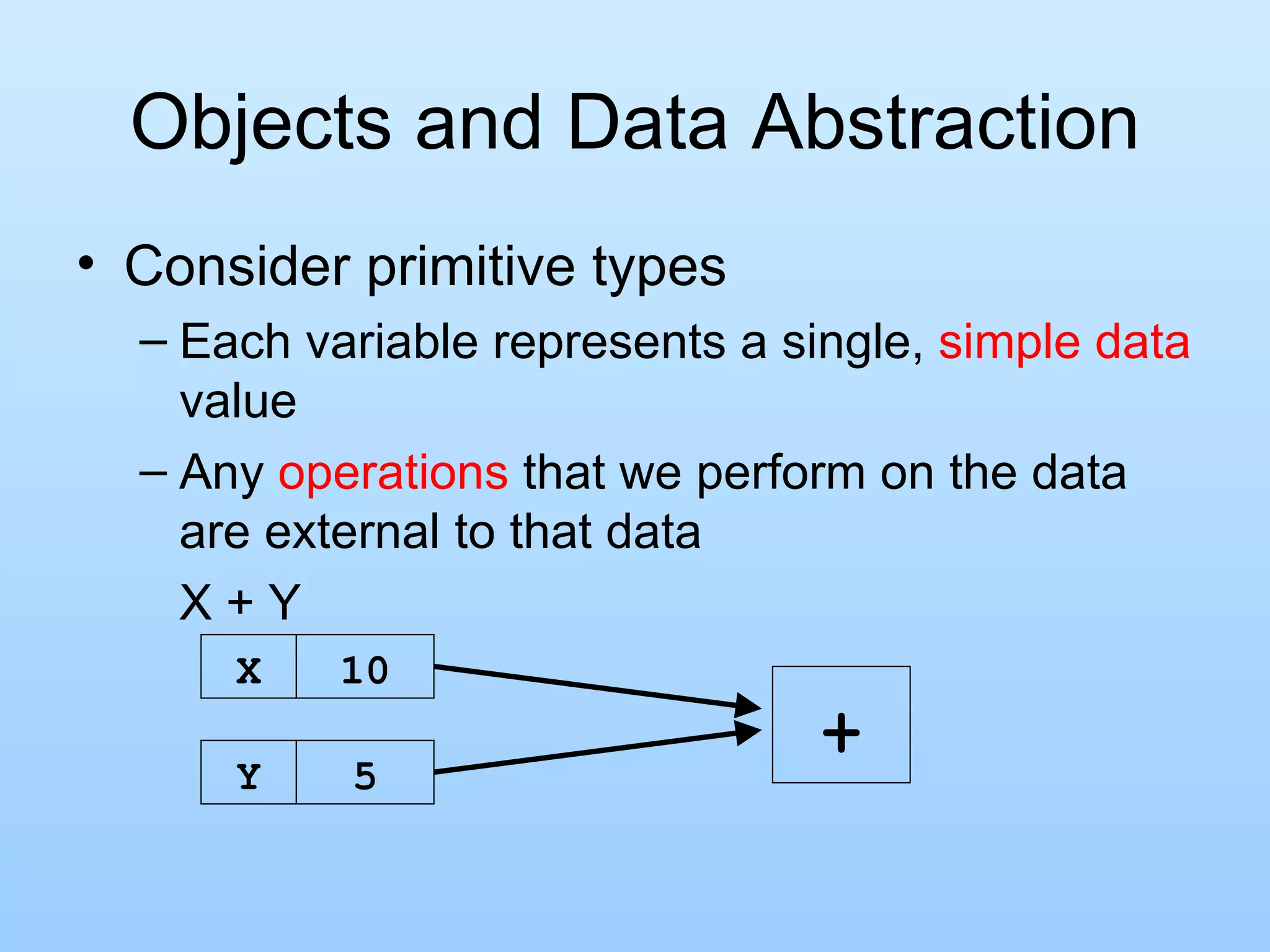 Objects and Data Abstraction

• Consider primitive types

– Each variable represents a single, simple data value

– Any operations that we perform on the data are external to that data

X + Y

X 10

Y 5

+